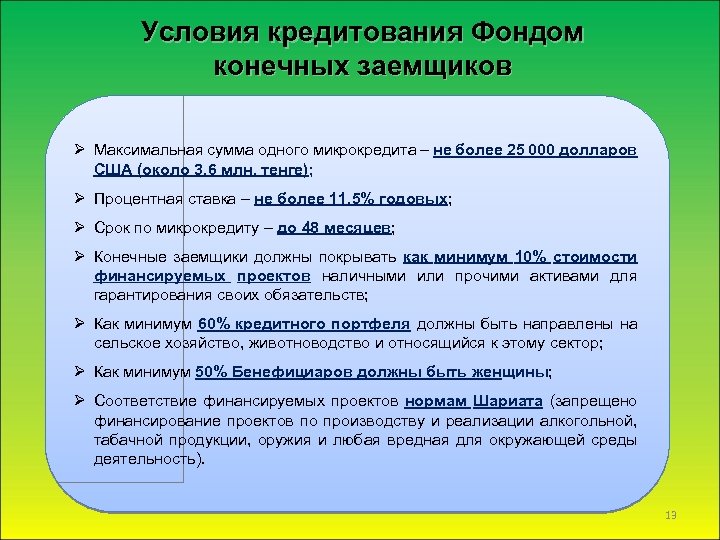 Условия кредитования Фондом конечных заемщиков

➢ Максимальная сумма одного микрокредита – не более 25 000 долларов США (около 3,6 млн. тенге);

➢ Процентная ставка – не более 11,5% годовых;

➢ Срок по микрокредиту – до 48 месяцев;

➢ Конечные заемщики должны покрывать как минимум 10% стоимости финансируемых проектов наличными или прочими активами для гарантирования своих обязательств;

➢ Как минимум 60% кредитного портфеля должны быть направлены на сельское хозяйство, животноводство и относящийся к этому сектор;

➢ Как минимум 50% Бенефициаров должны быть женщины;

➢ Соответствие финансируемых проектов нормам Шариата (запрещено финансирование проектов по производству и реализации алкогольной, табачной продукции, оружия и любая вредная для окружающей среды деятельность).

13